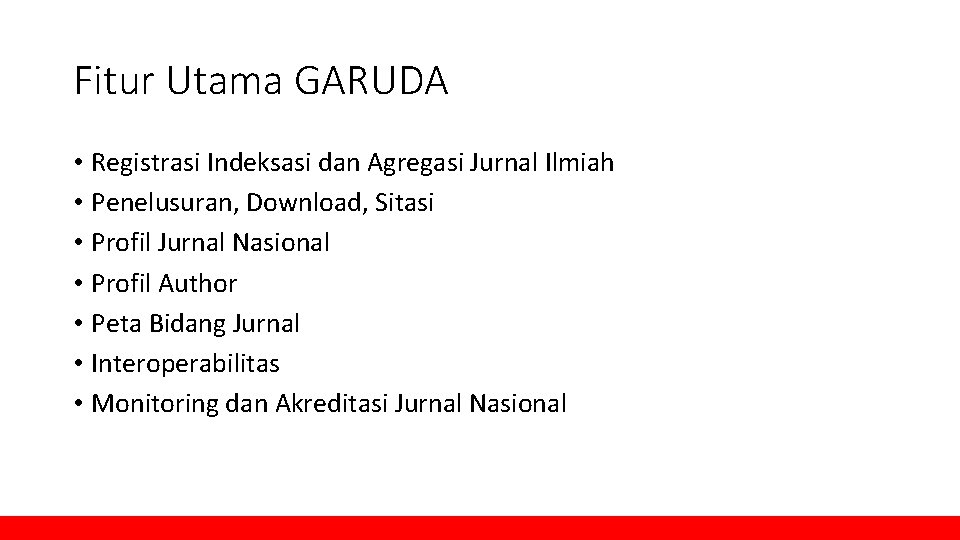 Fitur Utama GARUDA

• Registrasi Indeksasi dan Agregasi Jurnal Ilmiah
• Penelusuran, Download, Sitasi
• Profil Jurnal Nasional
• Profil Author
• Peta Bidang Jurnal
• Interoperabilitas
• Monitoring dan Akreditasi Jurnal Nasional